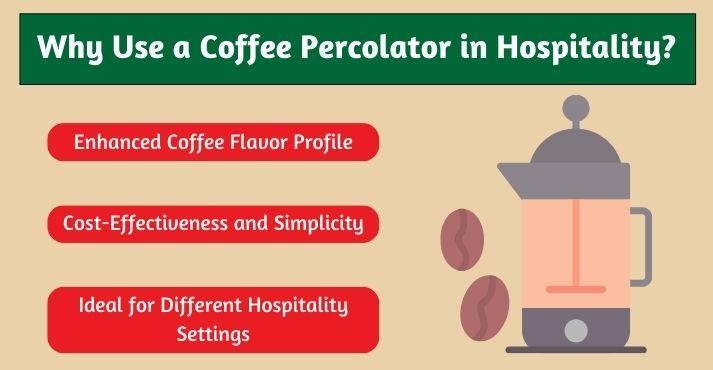 Why Use a Coffee Percolator in Hospitality?

Enhanced Coffee Flavor Profile

Cost-Effectiveness and Simplicity

Ideal for Different Hospitality Settings